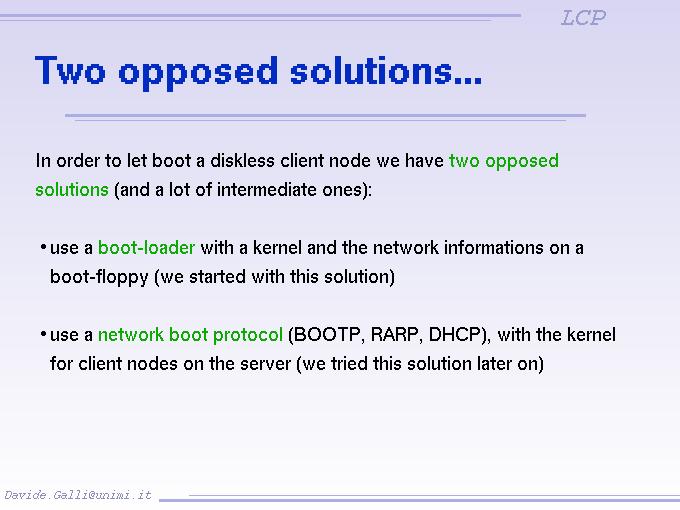 LCP

Two opposed solutions...

In order to let boot a diskless client node we have two opposed solutions (and a lot of intermediate ones):

• use a boot-loader with a kernel and the network informations on a boot-floppy (we started with this solution)

• use a network boot protocol (BOOTP, RARP, DHCP), with the kernel for client nodes on the server (we tried this solution later on)

Davide.Galli@unimi.it